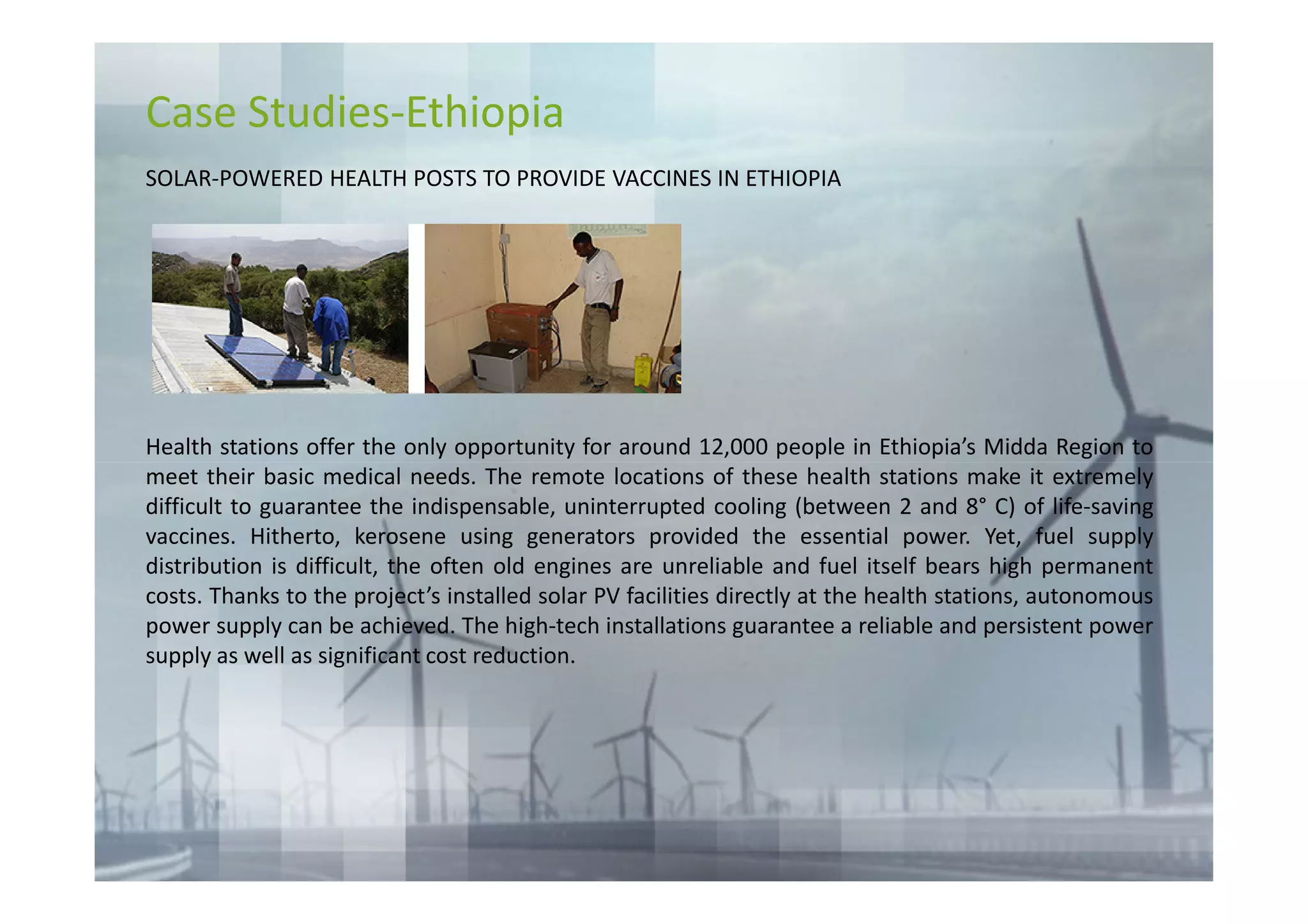 Case Studies-Ethiopia

SOLAR-POWERED HEALTH POSTS TO PROVIDE VACCINES IN ETHIOPIA

Health stations offer the only opportunity for around 12,000 people in Ethiopia's Midda Region to meet their basic medical needs. The remote locations of these health stations make it extremely difficult to guarantee the indispensable, uninterrupted cooling (between 2 and 8° C) of life-saving vaccines. Hitherto, kerosene using generators provided the essential power. Yet, fuel supply distribution is difficult, the often old engines are unreliable and fuel itself bears high permanent costs. Thanks to the project's installed solar PV facilities directly at the health stations, autonomous power supply can be achieved. The high-tech installations guarantee a reliable and persistent power supply as well as significant cost reduction.